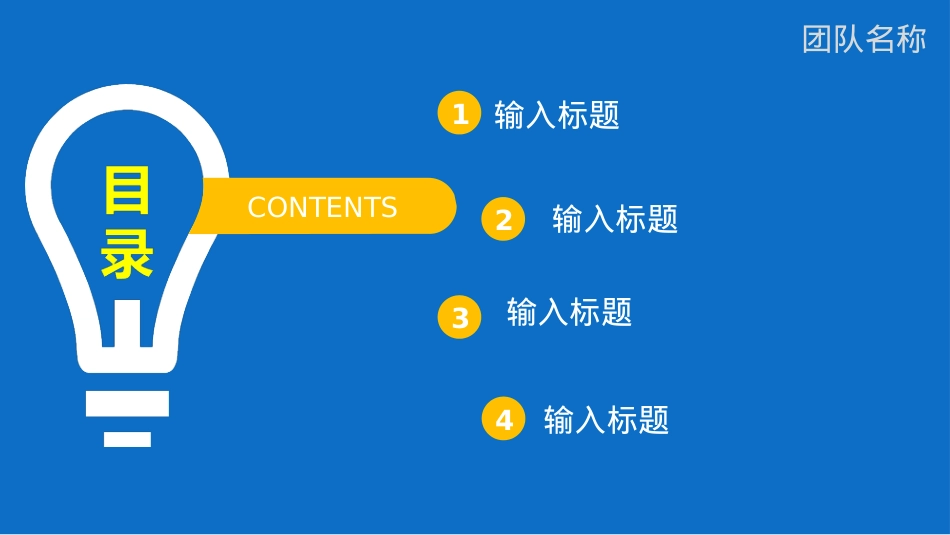 团队名称

目录

CONTENTS

1 输入标题

2 输入标题

3 输入标题

4 输入标题